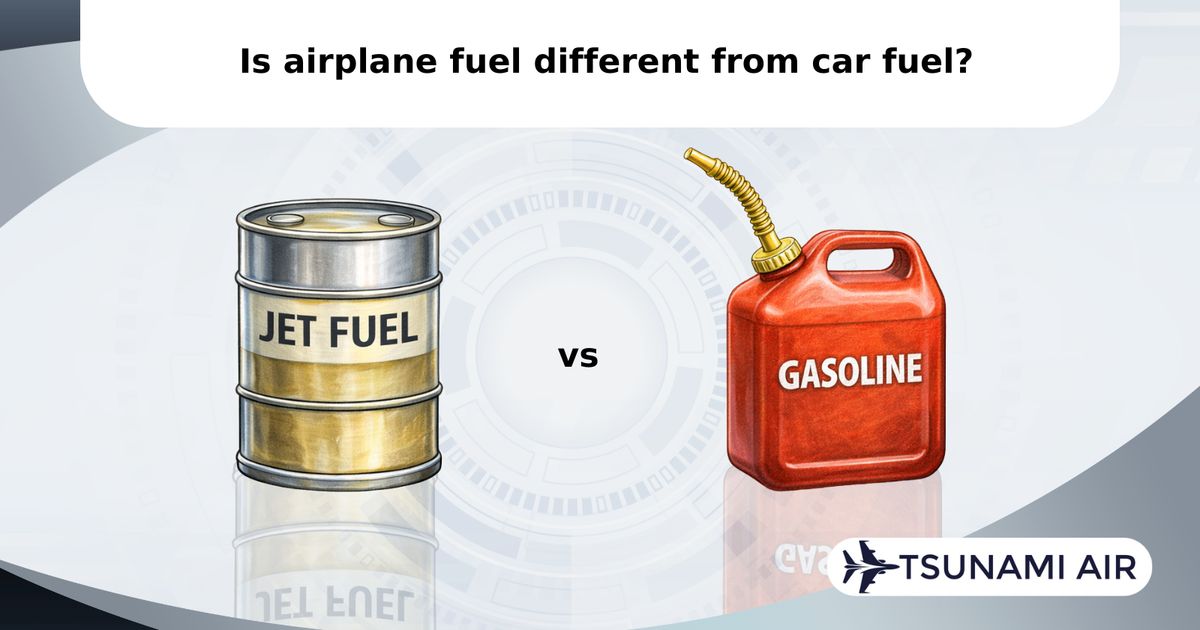 Is airplane fuel different from car fuel?

JET FUEL

vs

GASOLINE

TSUNAMI AIR